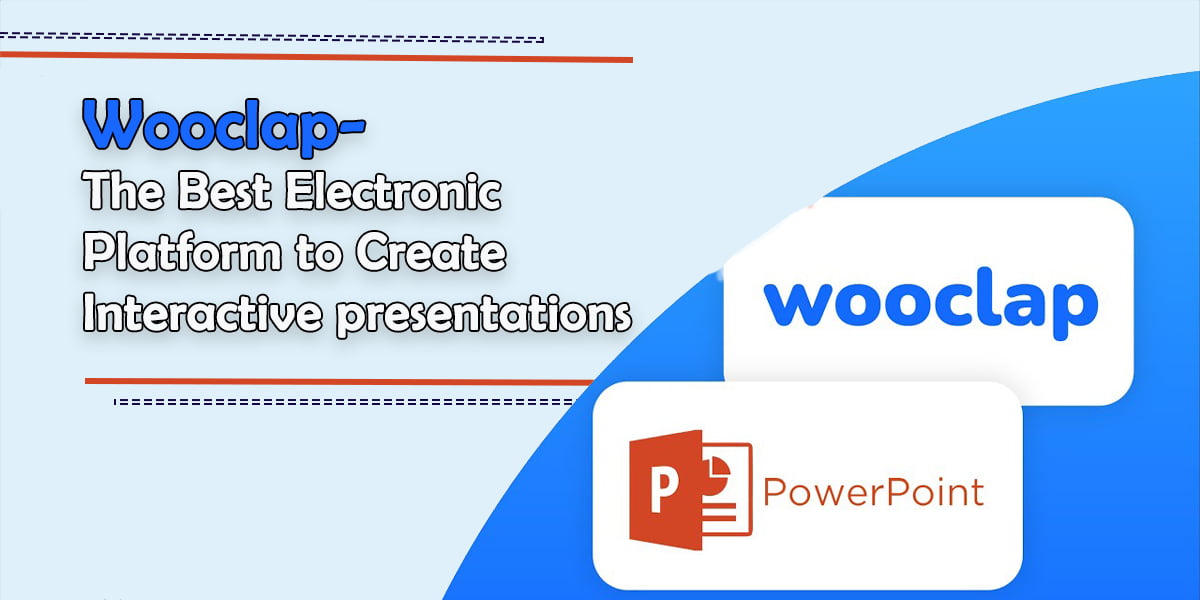 Wooclap-
The Best Electronic Platform to Create Interactive presentations

wooclap

P PowerPoint